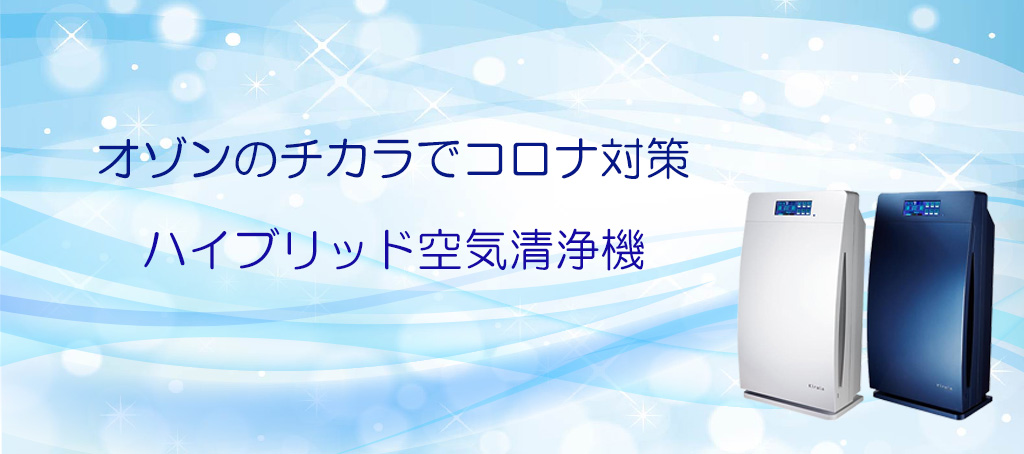 オゾンのチカラでコロナ対策

ハイブリッド空気清浄機